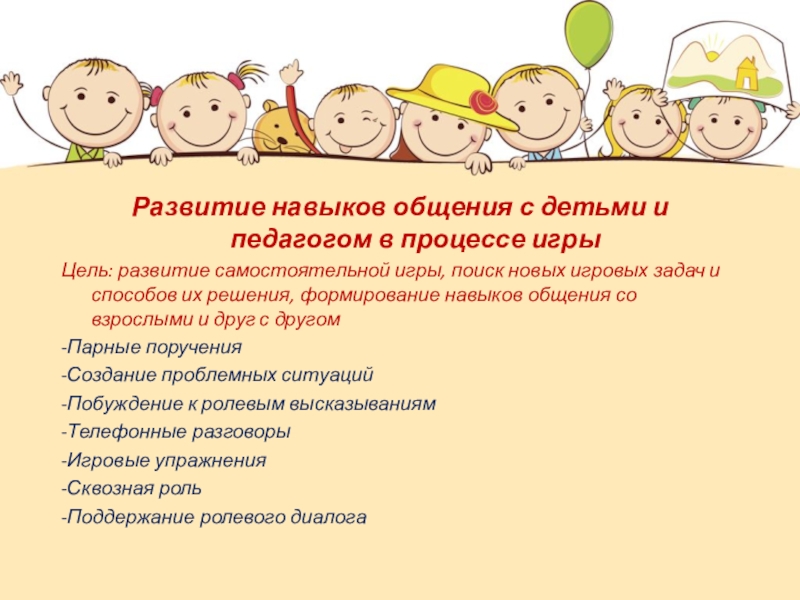 Развитие навыков общения с детьми и педагогом в процессе игры

Цель: развитие самостоятельной игры, поиск новых игровых задач и способов их решения, формирование навыков общения со взрослыми и друг с другом

-Парные поручения

-Создание проблемных ситуаций

-Побуждение к ролевым высказываниям

-Телефонные разговоры

-Игровые упражнения

-Сквозная роль

-Поддержание ролевого диалога